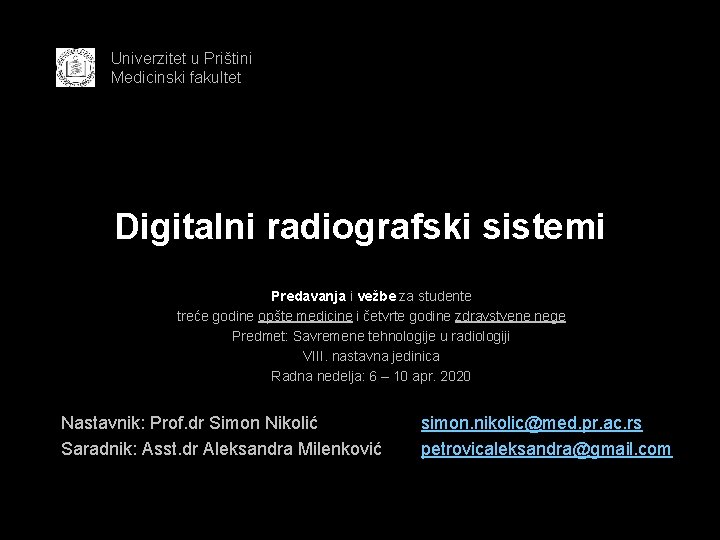 Univerzitet u Prištini
Medicinski fakultet

Digitalni radiografski sistemi

Predavanja i vežbe za studente
treće godine opšte medicine i četvrte godine zdravstvene nege
Predmet: Savremene tehnologije u radiologiji
VIII. nastavna jedinica
Radna nedelja: 6 – 10 apr. 2020

Nastavnik: Prof.dr Simon Nikolić
Saradnik: Asst.dr Aleksandra Milenković

simon.nikolic@med.pr.ac.rs
petrovicaleksandra@gmail.com